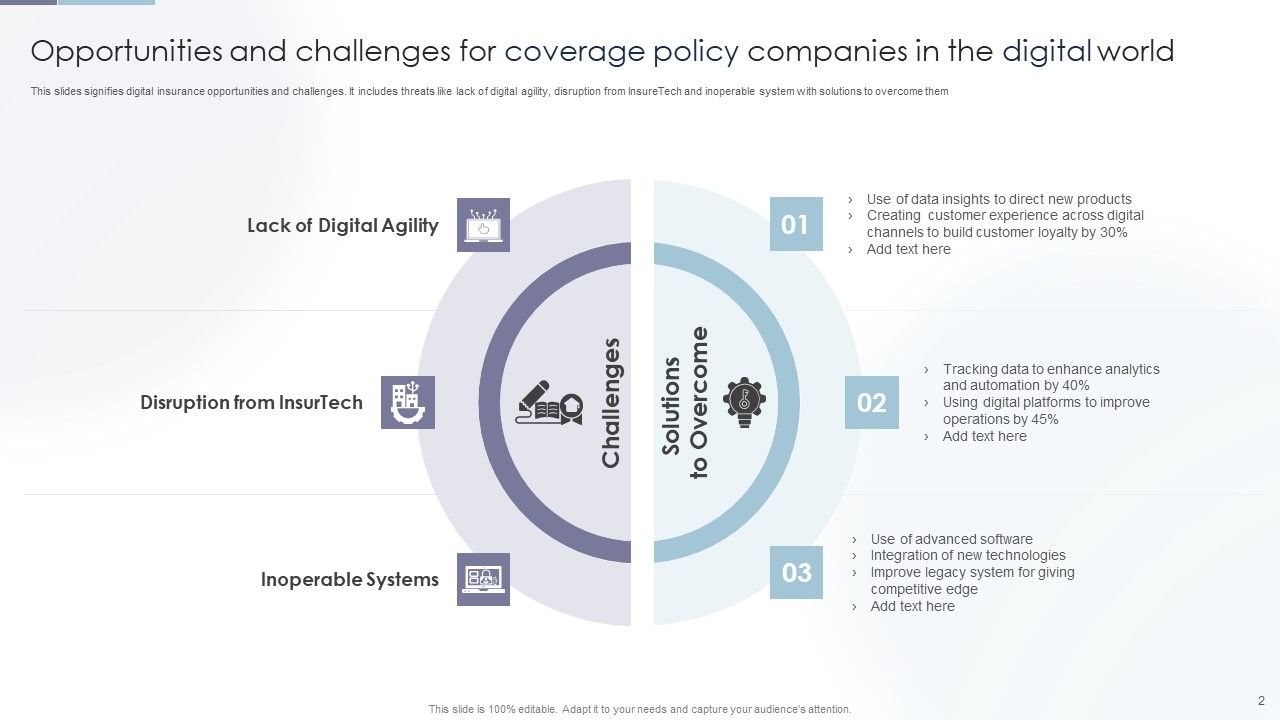 Opportunities and challenges for coverage policy companies in the digital world

This slides signifies digital insurance opportunities and challenges. It includes threats like lack of digital agility, disruption from InsureTech and inoperable system with solutions to overcome them

Lack of Digital Agility

Disruption from InsurTech

Inoperable Systems

Challenges

Solutions to Overcome

01

› Use of data insights to direct new products
› Creating customer experience across digital channels to build customer loyalty by 30%
› Add text here

02

› Tracking data to enhance analytics and automation by 40%
› Using digital platforms to improve operations by 45%
› Add text here

03

› Use of advanced software
› Integration of new technologies
› Improve legacy system for giving competitive edge
› Add text here

This slide is 100% editable. Adapt it to your needs and capture your audience's attention.

2